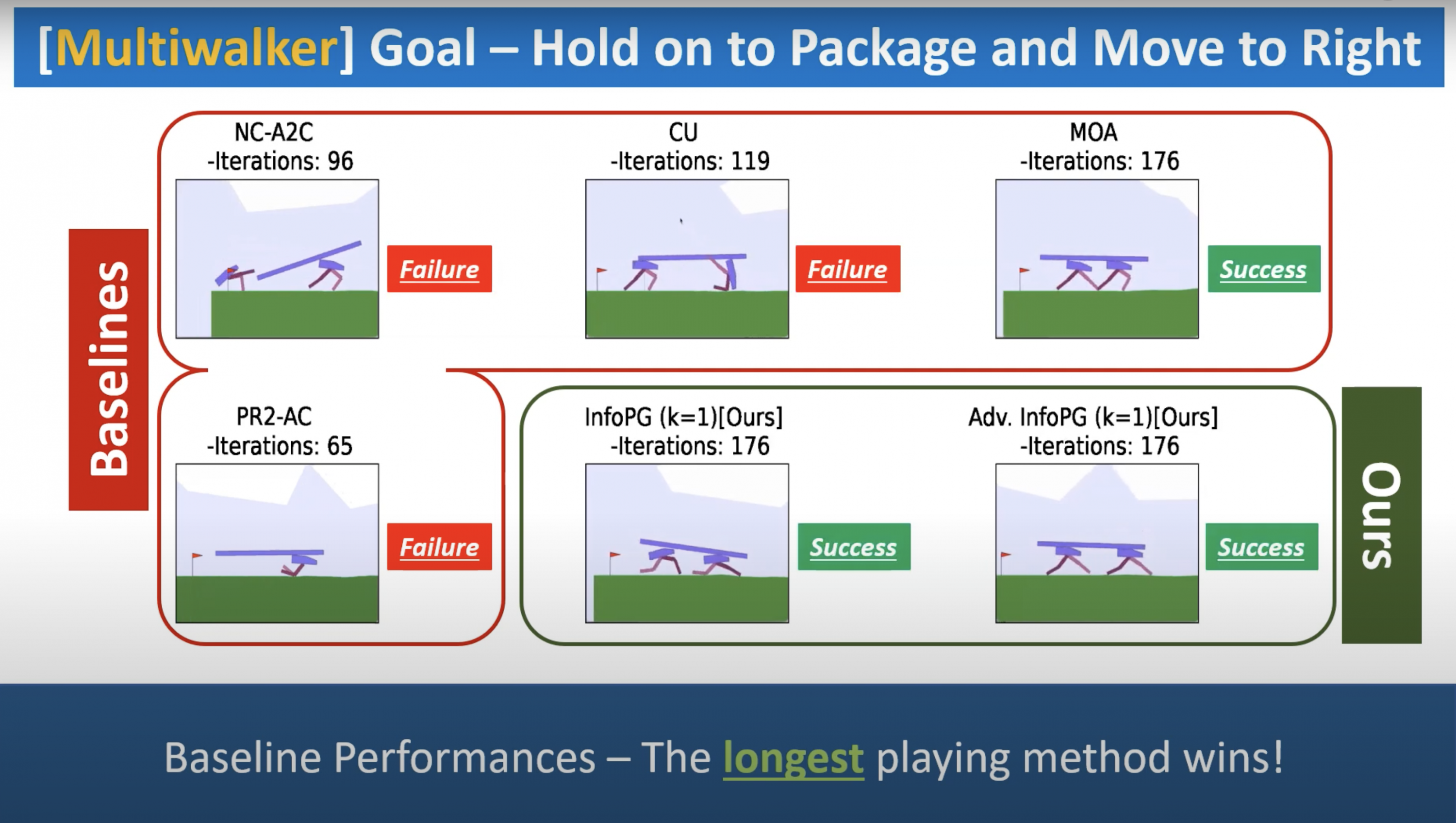 [Multiwalker] Goal – Hold on to Package and Move to Right

Baselines

NC-A2C
-Iterations: 96

Failure

CU
-Iterations: 119

Failure

MOA
-Iterations: 176

Success

PR2-AC
-Iterations: 65

Failure

InfoPG (k=1)[Ours]
-Iterations: 176

Success

Adv. InfoPG (k=1)[Ours]
-Iterations: 176

Success

Ours

Baseline Performances – The longest playing method wins!